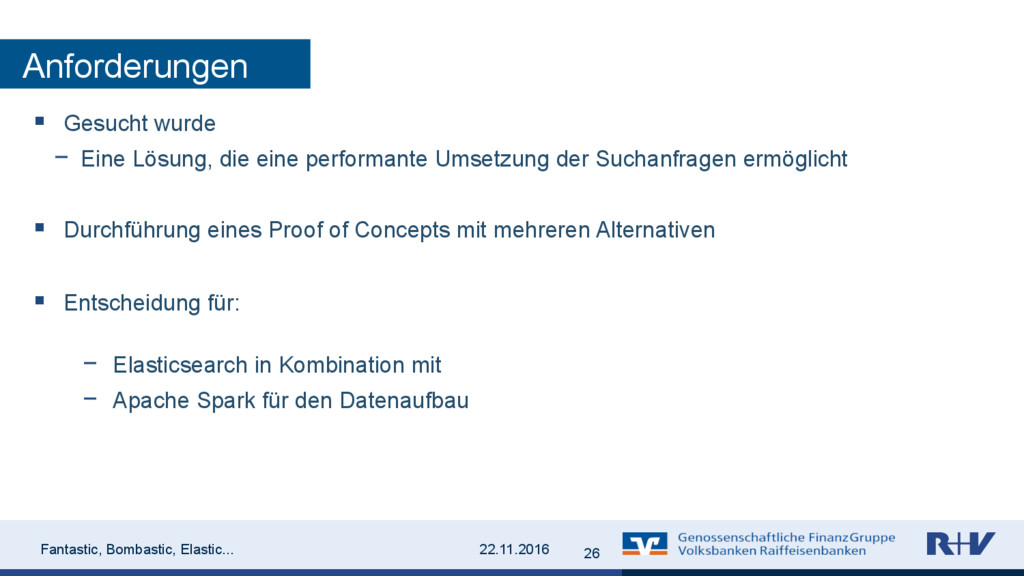 Anforderungen

▪ Gesucht wurde
− Eine Lösung, die eine performante Umsetzung der Suchanfragen ermöglicht

▪ Durchführung eines Proof of Concepts mit mehreren Alternativen

▪ Entscheidung für:

− Elasticsearch in Kombination mit
− Apache Spark für den Datenaufbau

Fantastic, Bombastic, Elastic... 22.11.2016 26

Genossenschaftliche FinanzGruppe
Volksbanken Raiffeisenbanken

R+V